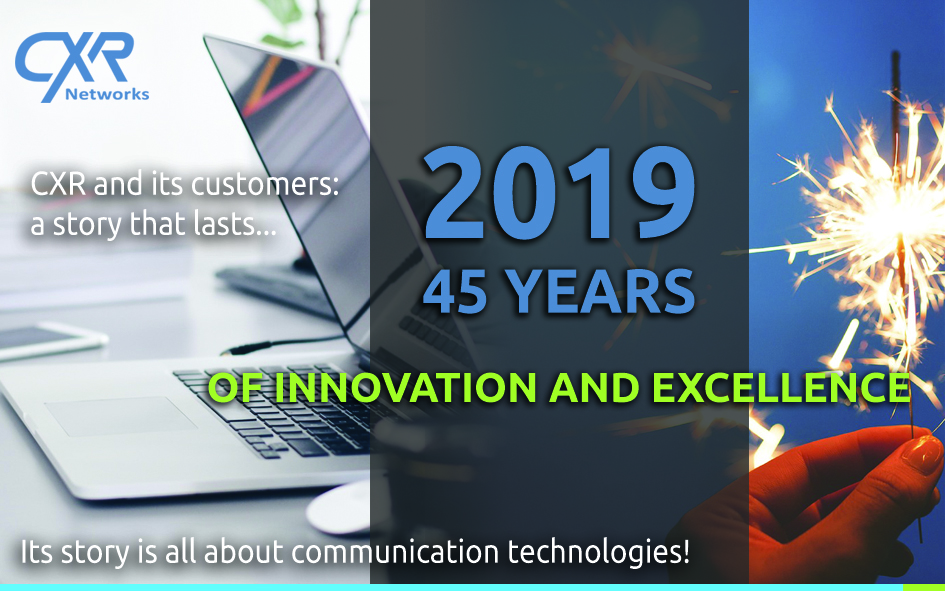 CXR
Networks

CXR and its customers: a story that lasts...

2019
45 YEARS

OF INNOVATION AND EXCELLENCE

Its story is all about communication technologies!